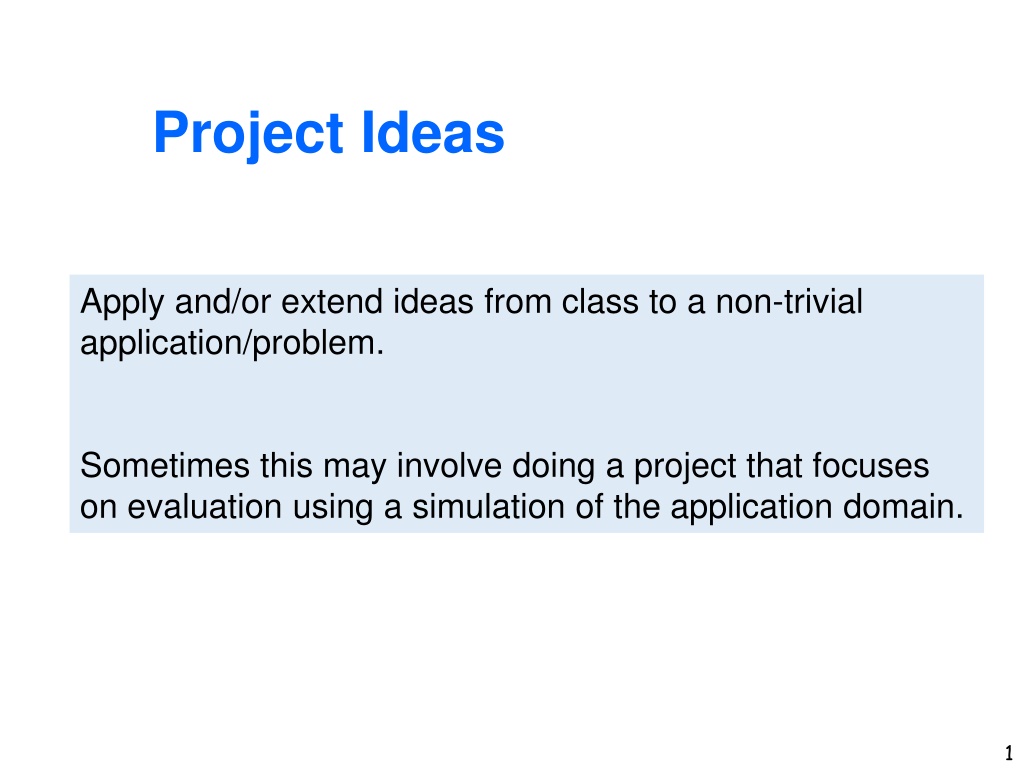 Project Ideas

Apply and/or extend ideas from class to a non-trivial application/problem.

Sometimes this may involve doing a project that focuses on evaluation using a simulation of the application domain.

1